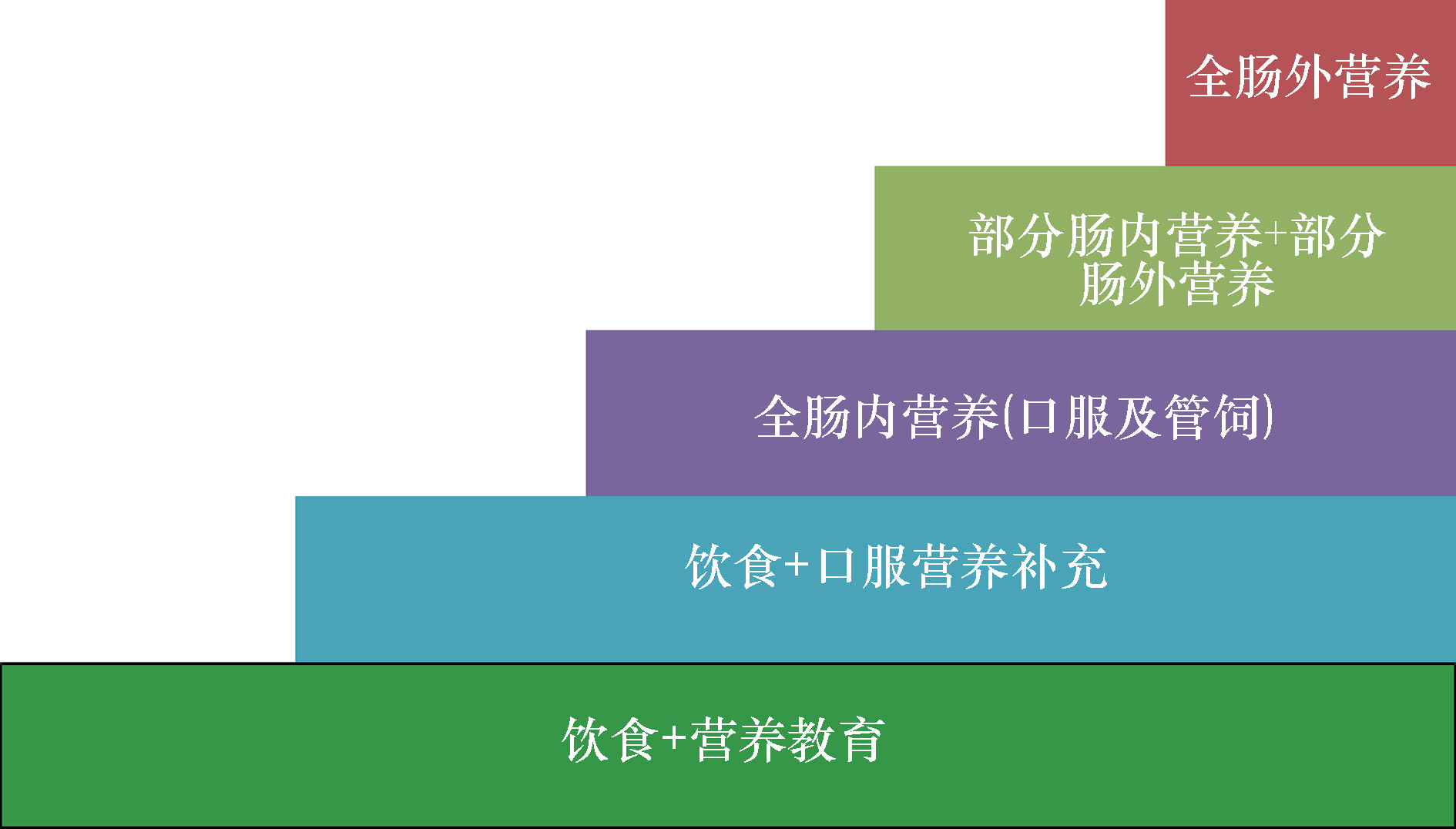 全肠外营养

部分肠内营养+部分肠外营养

全肠内营养(口服及管饲)

饮食+口服营养补充

饮食+营养教育